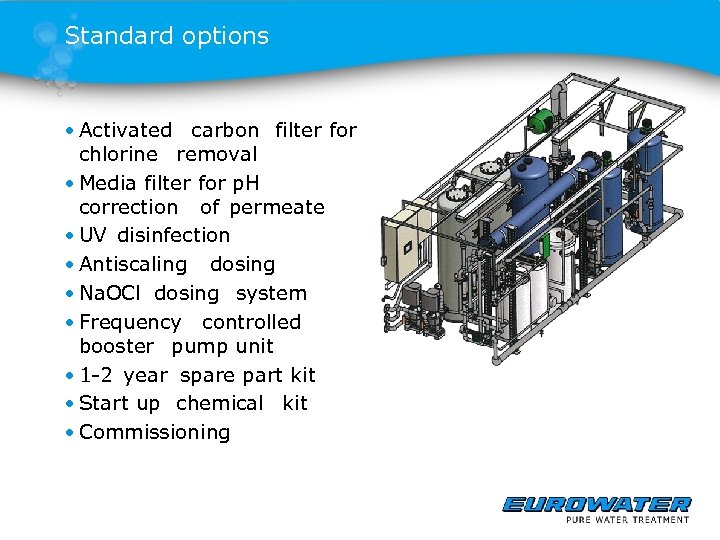 Standard options

• Activated carbon filter for chlorine removal
• Media filter for pH correction of permeate
• UV disinfection
• Antiscaling dosing
• NaOCl dosing system
• Frequency controlled booster pump unit
• 1-2 year spare part kit
• Start up chemical kit
• Commissioning

EUROWATER
PURE WATER TREATMENT